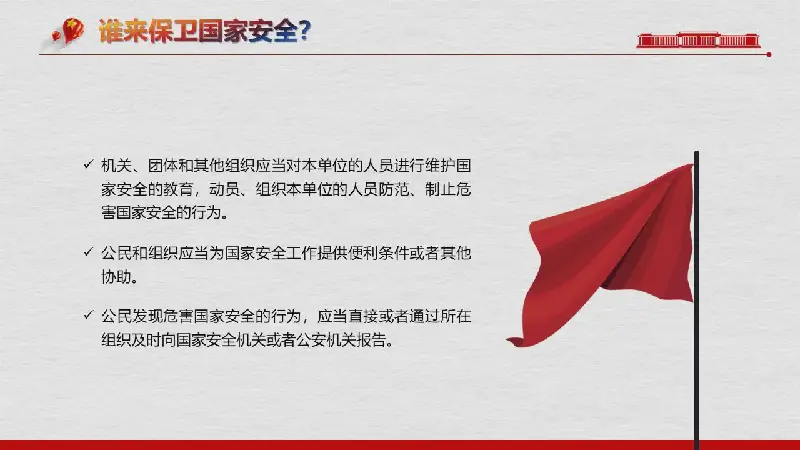 谁来保卫国家安全?

✓ 机关、团体和其他组织应当对本单位的人员进行维护国家安全的教育，动员、组织本单位的人员防范、制止危害国家安全的行为。

✓ 公民和组织应当为国家安全工作提供便利条件或者其他协助。

✓ 公民发现危害国家安全的行为，应当直接或者通过所在组织及时向国家安全机关或者公安机关报告。